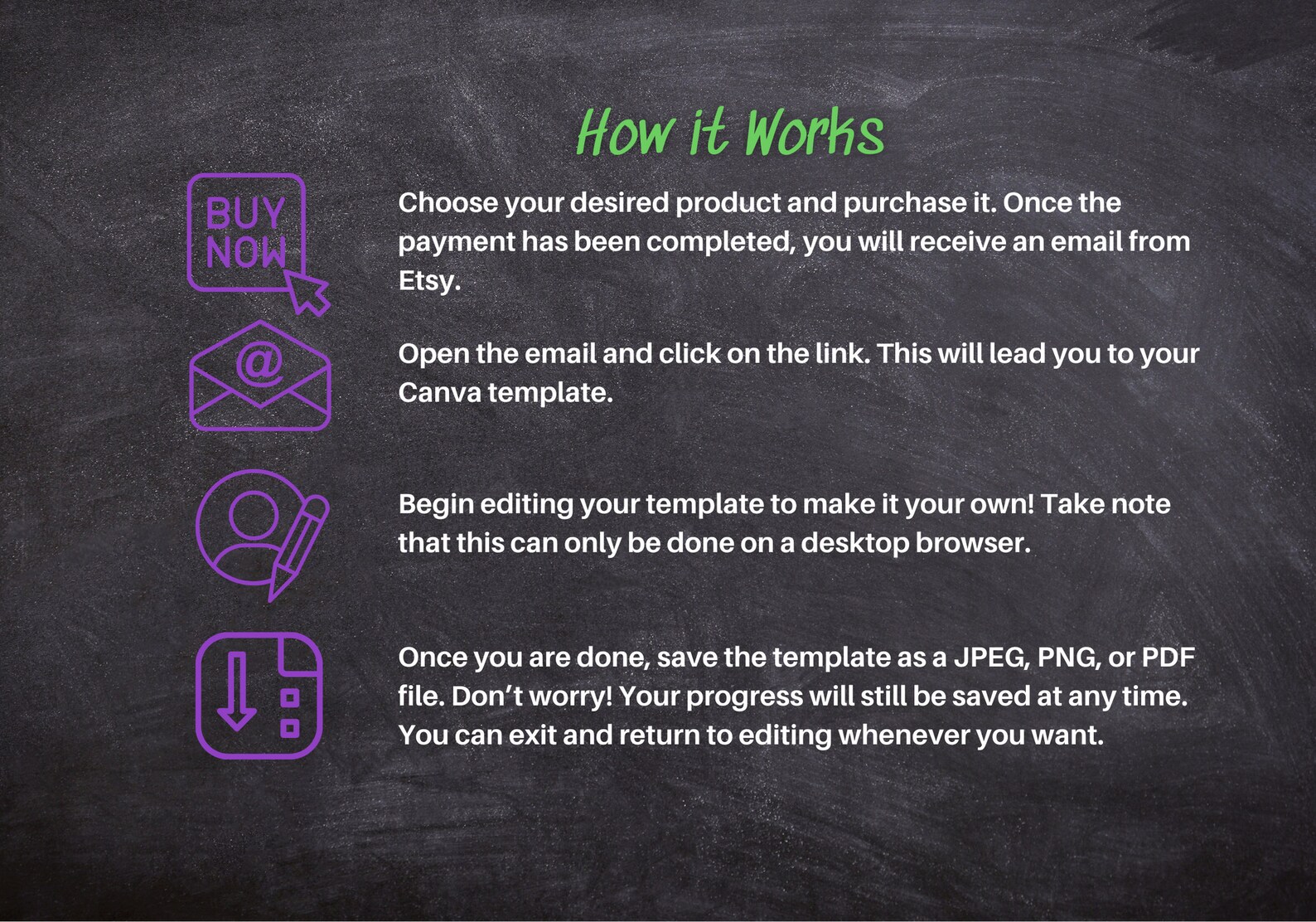 How it Works

BUY
NOW

Choose your desired product and purchase it. Once the payment has been completed, you will receive an email from Etsy.

@

Open the email and click on the link. This will lead you to your Canva template.

Begin editing your template to make it your own! Take note that this can only be done on a desktop browser.

Once you are done, save the template as a JPEG, PNG, or PDF file. Don't worry! Your progress will still be saved at any time. You can exit and return to editing whenever you want.